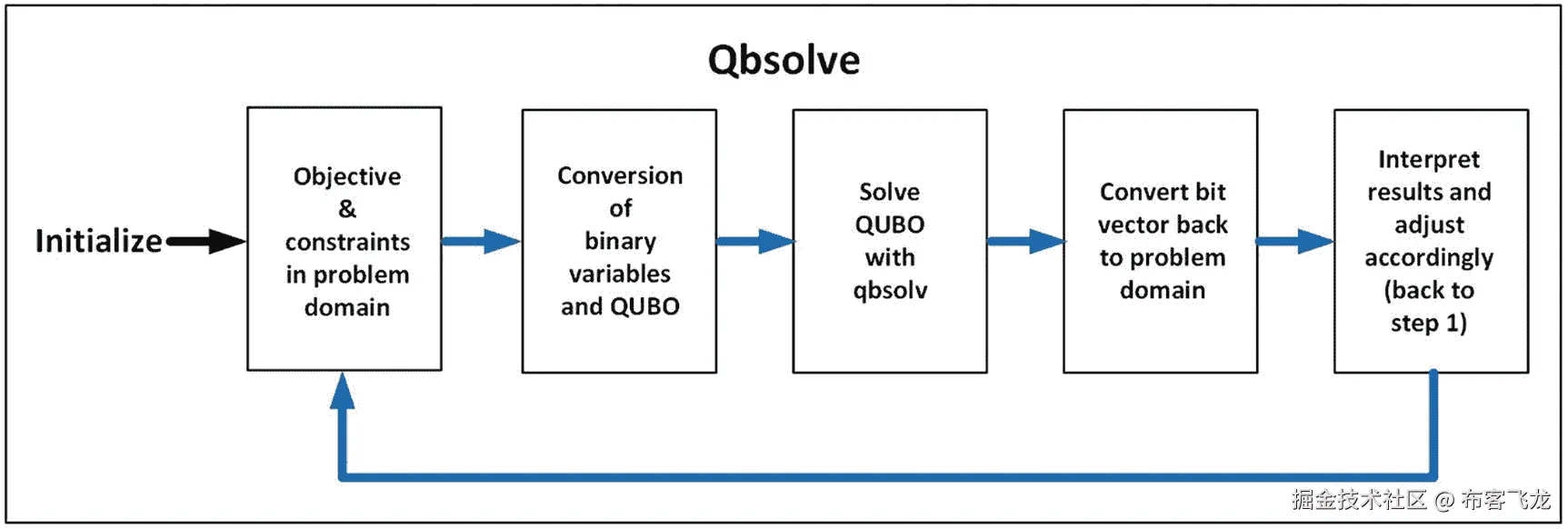 Qbsolve

Initialize

Objective & constraints in problem domain

Conversion of binary variables and QUBO

Solve QUBO with qbsolv

Convert bit vector back to problem domain

Interpret results and adjust accordingly (back to step 1)

掘金技术社区 @ 布客飞龙